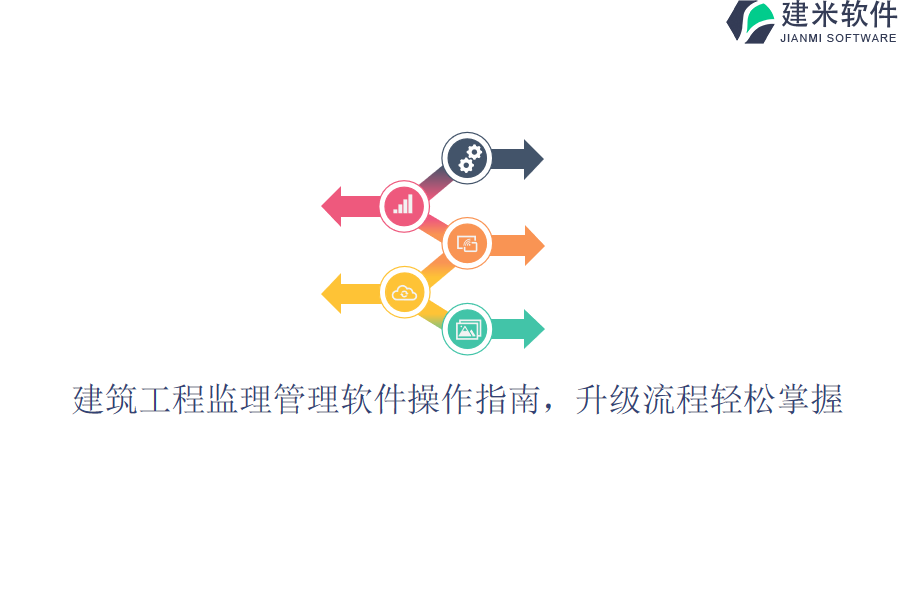 建米软件
JIANMI SOFTWARE

建筑工程监理管理软件操作指南，升级流程轻松掌握